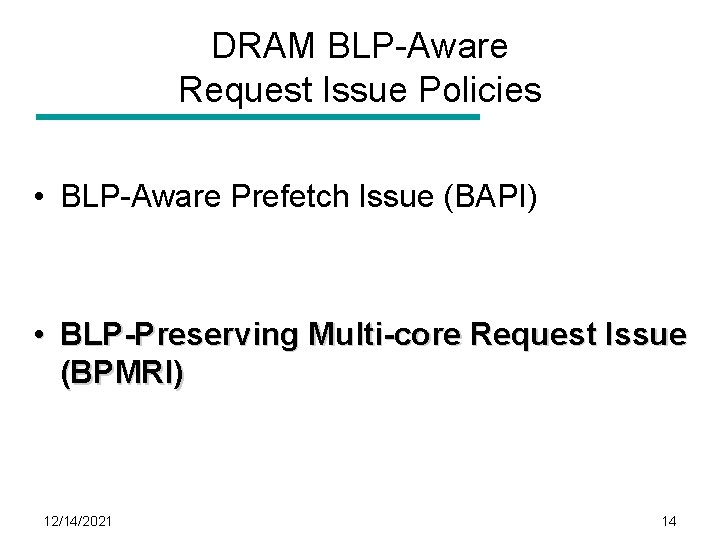 DRAM BLP-Aware
Request Issue Policies

• BLP-Aware Prefetch Issue (BAPI)

• BLP-Preserving Multi-core Request Issue (BPMRI)

12/14/2021

14